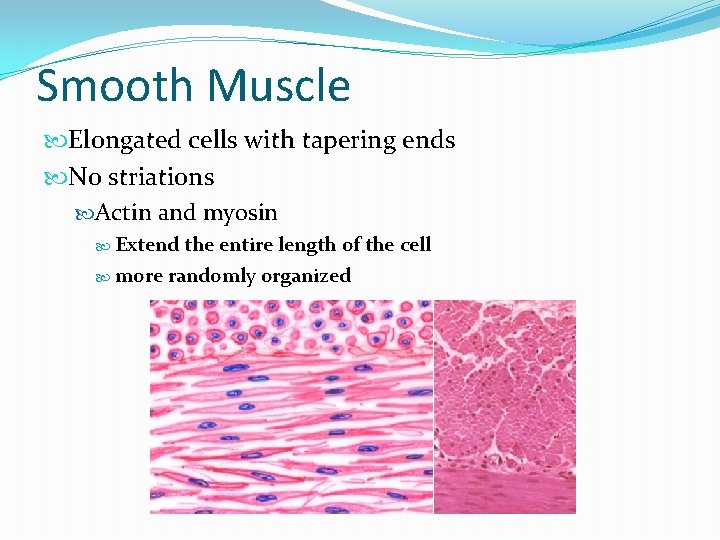 Smooth Muscle

Elongated cells with tapering ends

No striations

Actin and myosin

Extend the entire length of the cell

more randomly organized